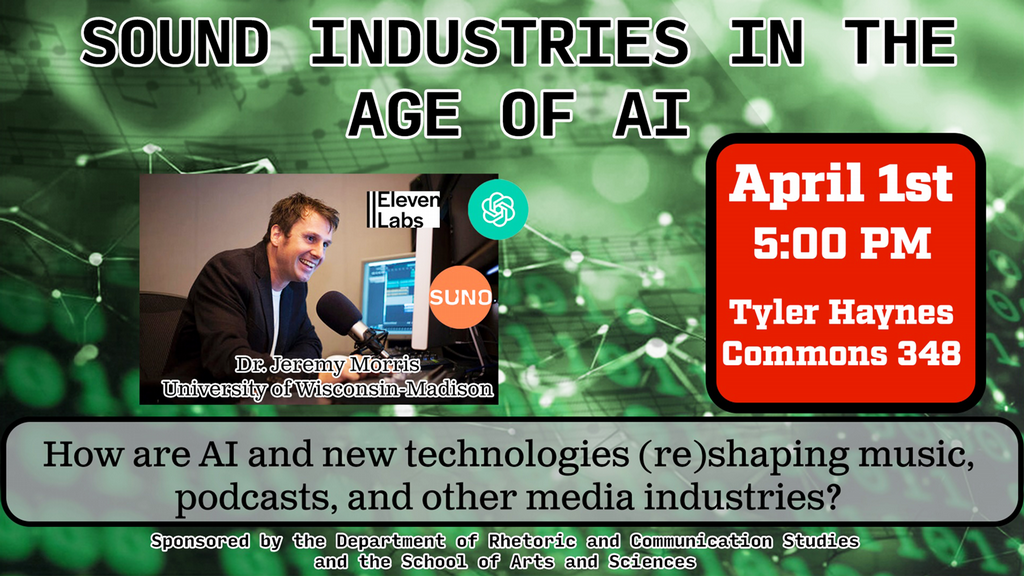 SOUND INDUSTRIES IN THE AGE OF AI

Eleven Labs

SUNO

Dr. Jeremy Morris
University of Wisconsin-Madison

April 1st
5:00 PM
Tyler Haynes Commons 348

How are AI and new technologies (re)shaping music, podcasts, and other media industries?

Sponsored by the Department of Rhetoric and Communication Studies and the School of Arts and Sciences